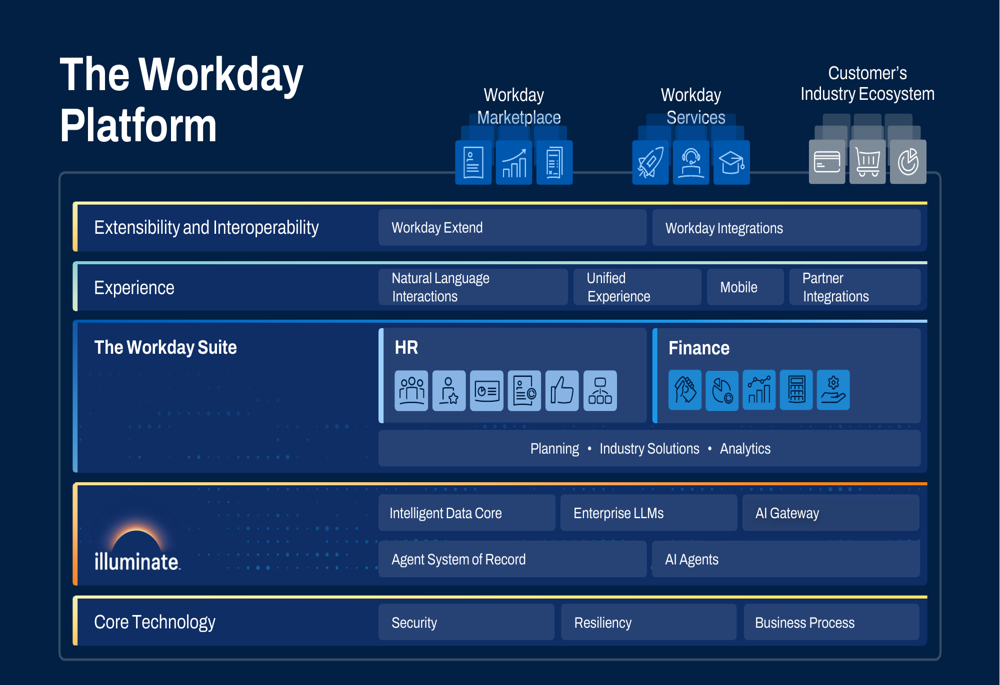 The Workday Platform

Workday Marketplace

Workday Services

Customer's Industry Ecosystem

Extensibility and Interoperability

Workday Extend

Workday Integrations

Experience

Natural Language Interactions

Unified Experience

Mobile

Partner Integrations

The Workday Suite

HR

Finance

Planning • Industry Solutions • Analytics

illuminate.

Intelligent Data Core

Enterprise LLMs

AI Gateway

Agent System of Record

AI Agents

Core Technology

Security

Resiliency

Business Process